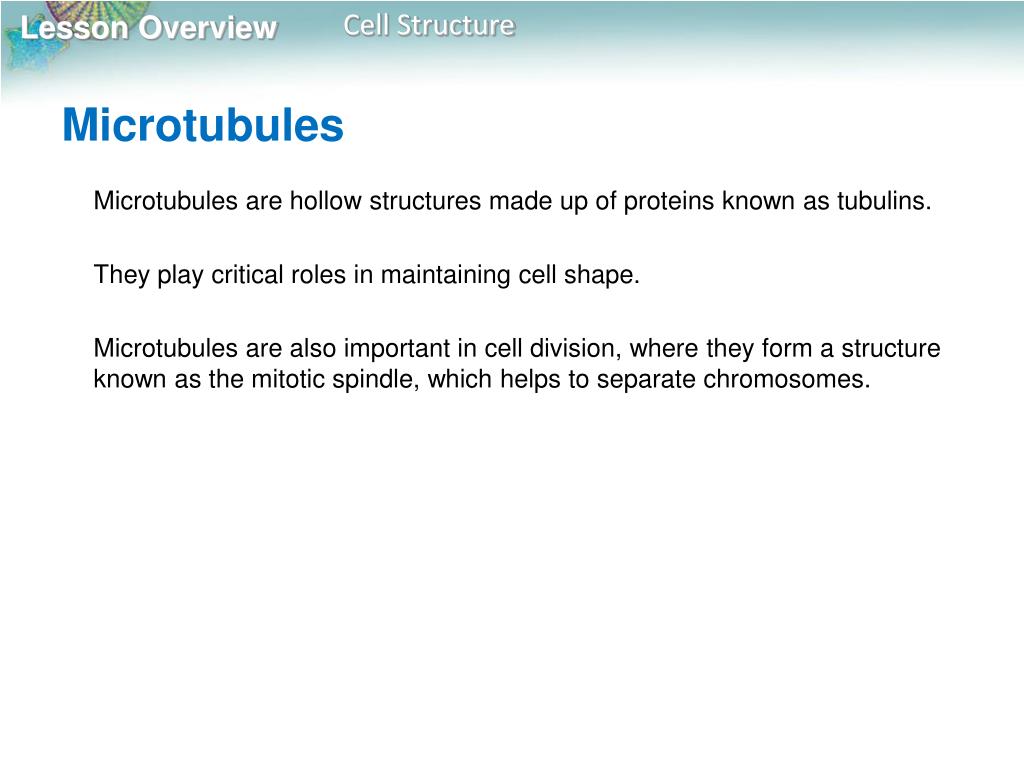 Lesson Overview Cell Structure

Microtubules

Microtubules are hollow structures made up of proteins known as tubulins.

They play critical roles in maintaining cell shape.

Microtubules are also important in cell division, where they form a structure known as the mitotic spindle, which helps to separate chromosomes.